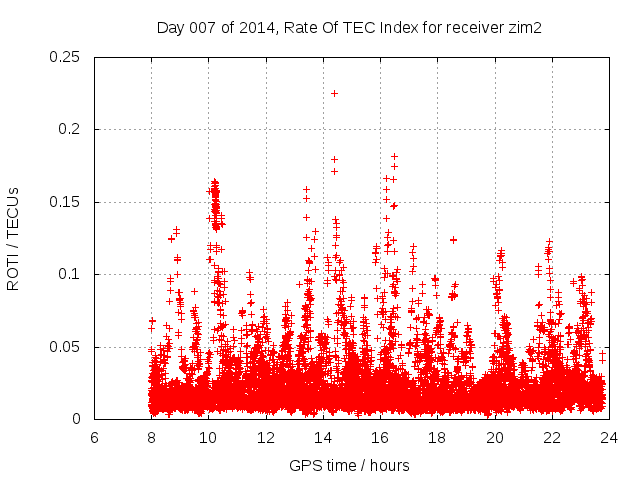 Day 007 of 2014, Rate Of TEC Index for receiver zim2

ROTI / TECUs

0.25
0.2
0.15
0.1
0.05
0

6 8 10 12 14 16 18 20 22 24

GPS time / hours